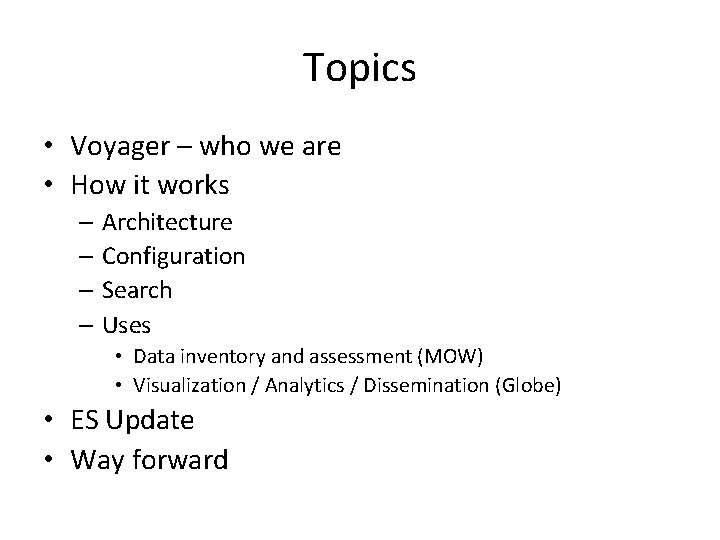 Topics

• Voyager – who we are
• How it works
  – Architecture
  – Configuration
  – Search
  – Uses
    • Data inventory and assessment (MOW)
    • Visualization / Analytics / Dissemination (Globe)
• ES Update
• Way forward